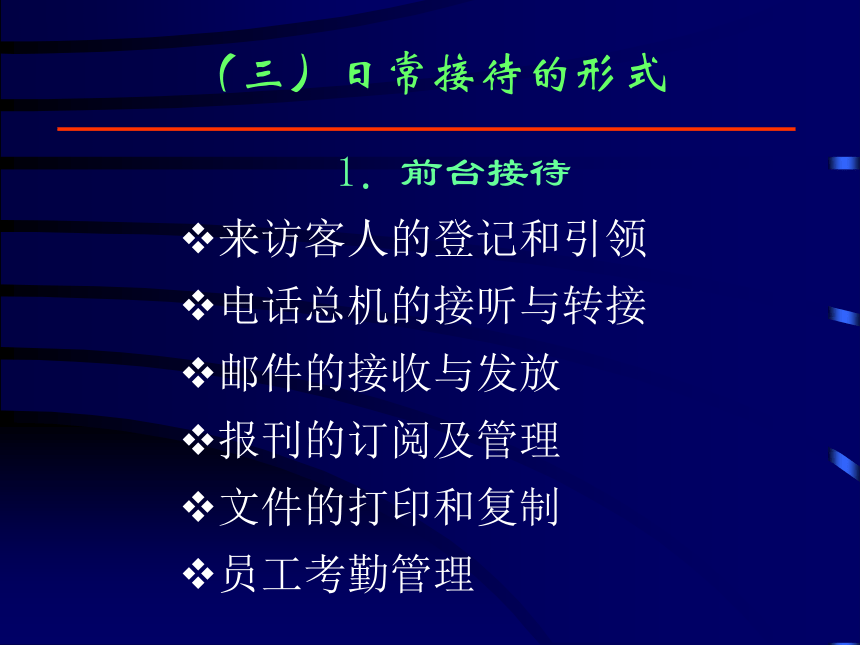 （三）日常接待的形式

1. 前台接待

❖来访客人的登记和引领

❖电话总机的接听与转接

❖邮件的接收与发放

❖报刊的订阅及管理

❖文件的打印和复制

❖员工考勤管理